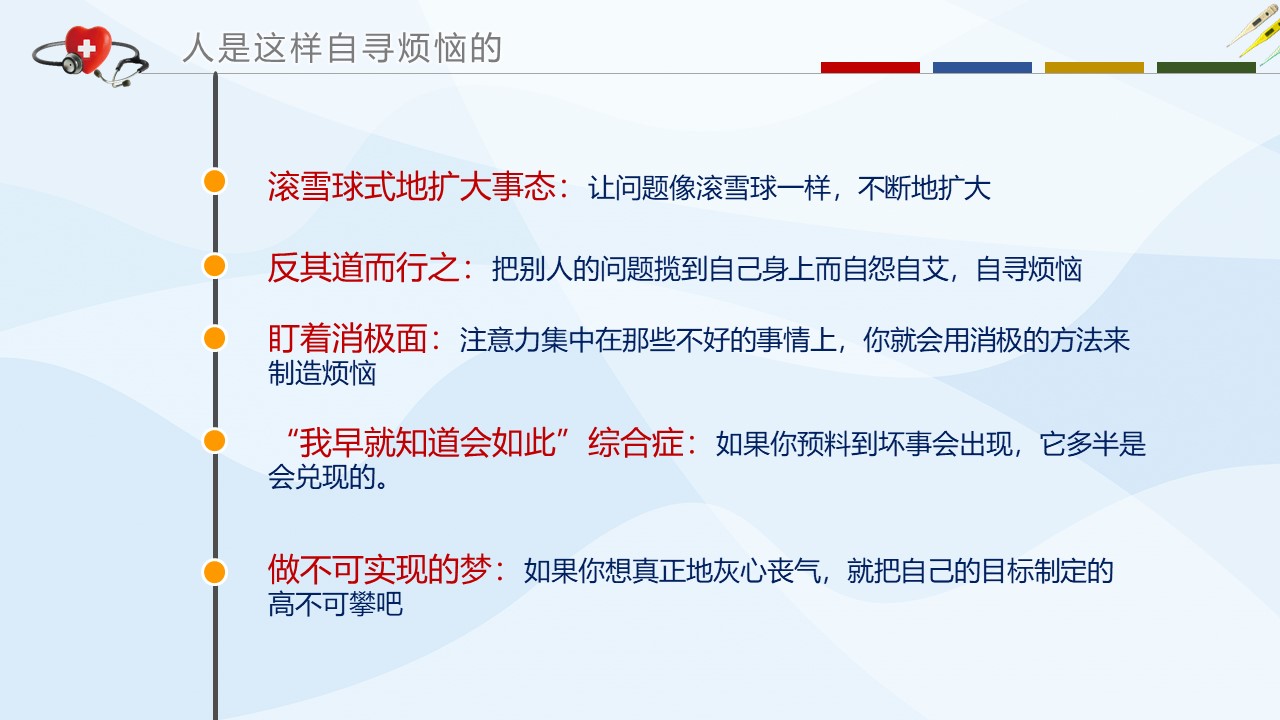 人是这样自寻烦恼的

滚雪球式地扩大事态：让问题像滚雪球一样，不断地扩大

反其道而行之：把别人的问题揽到自己身上而自怨自艾，自寻烦恼

盯着消极面：注意力集中在那些不好的事情上，你就会用消极的方法来制造烦恼

“我早就知道会如此”综合症：如果你预料到坏事会出现，它多半是会兑现的。

做不可实现的梦：如果你想真正地灰心丧气，就把自己的目标制定的高不可攀吧